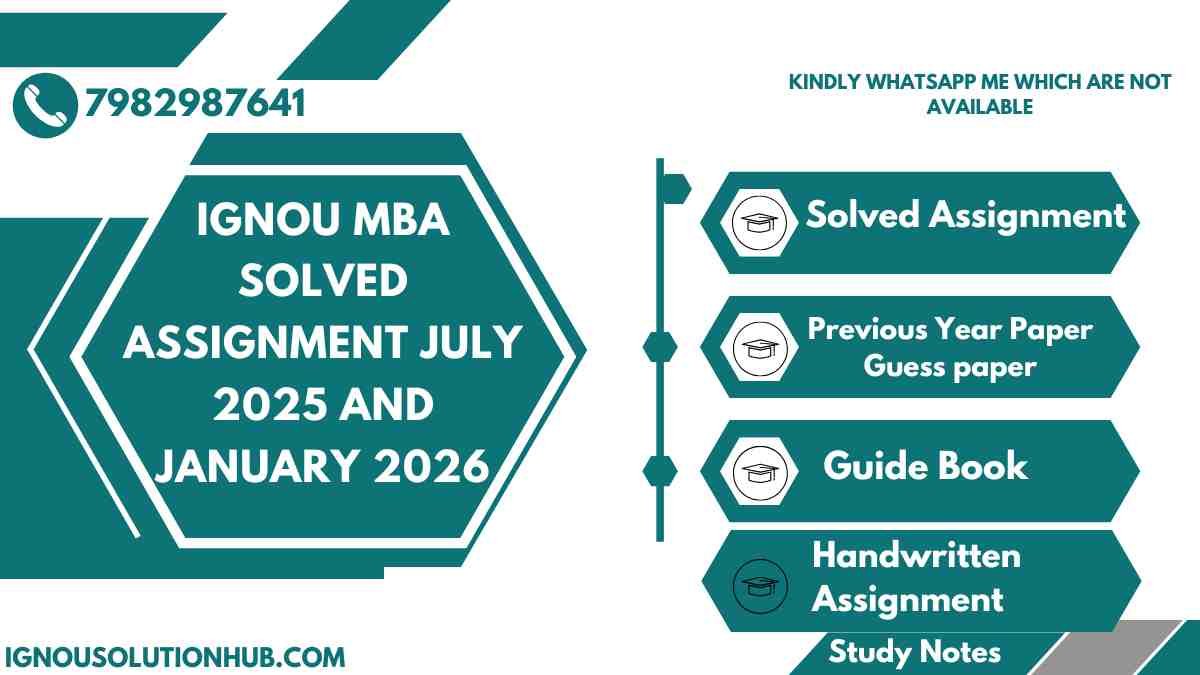 7982987641

KINDLY WHATSAPP ME WHICH ARE NOT AVAILABLE

IGNOU MBA SOLVED ASSIGNMENT JULY 2025 AND JANUARY 2026

Solved Assignment

Previous Year Paper Guess paper

Guide Book

Handwritten Assignment

Study Notes

IGNOUSOLUTIONHUB.COM